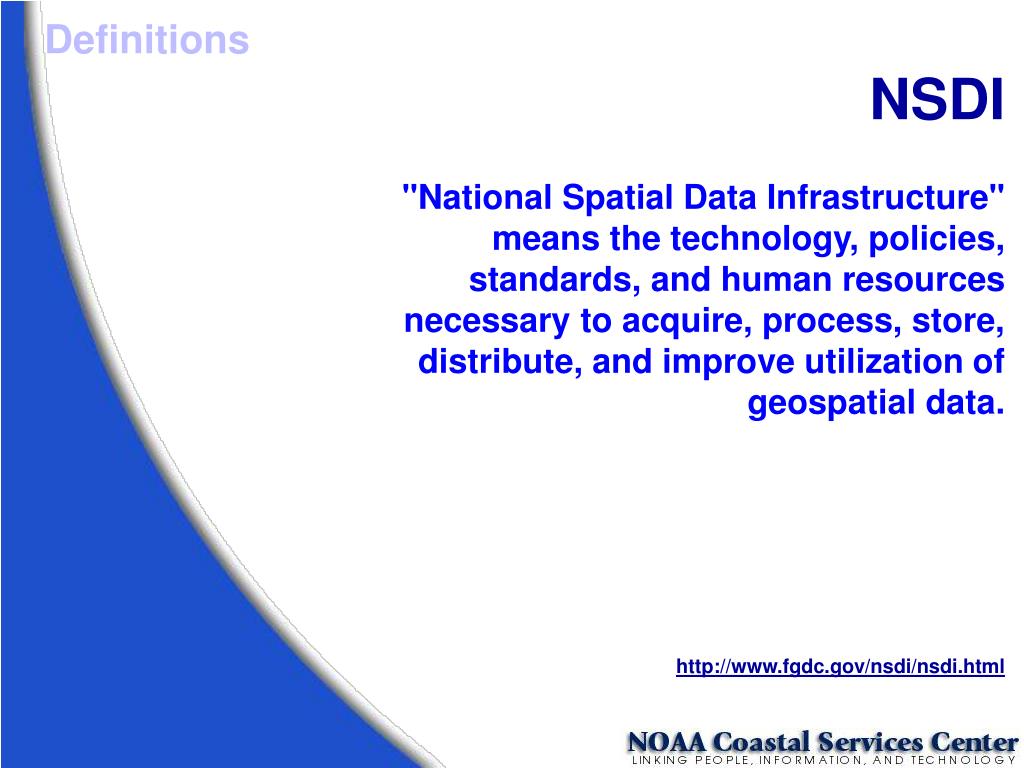 Definitions

NSDI

"National Spatial Data Infrastructure" means the technology, policies, standards, and human resources necessary to acquire, process, store, distribute, and improve utilization of geospatial data.

http://www.fgdc.gov/nsdi/nsdi.html

NOAA Coastal Services Center
LINKING PEOPLE, INFORMATION, AND TECHNOLOGY